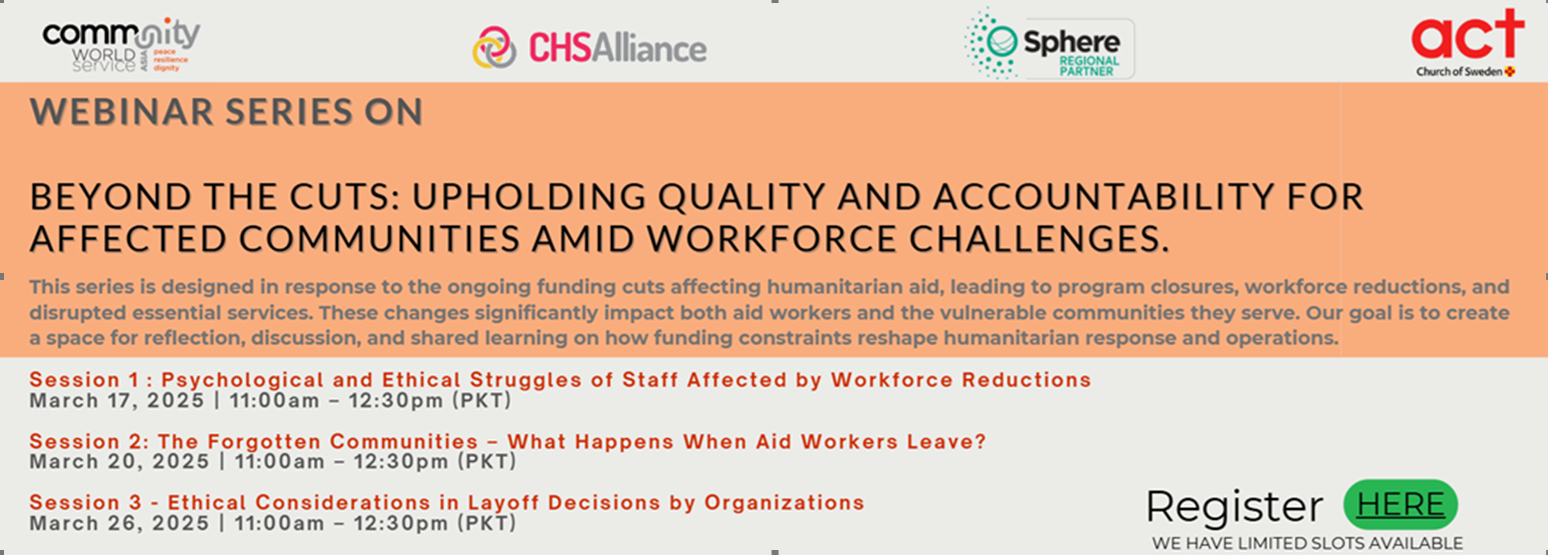 community WORLD service ASIA peace resilience dignity

CHSAlliance

Sphere REGIONAL PARTNER

act Church of Sweden

WEBINAR SERIES ON

BEYOND THE CUTS: UPHOLDING QUALITY AND ACCOUNTABILITY FOR AFFECTED COMMUNITIES AMID WORKFORCE CHALLENGES.

This series is designed in response to the ongoing funding cuts affecting humanitarian aid, leading to program closures, workforce reductions, and disrupted essential services. These changes significantly impact both aid workers and the vulnerable communities they serve. Our goal is to create a space for reflection, discussion, and shared learning on how funding constraints reshape humanitarian response and operations.

Session 1 : Psychological and Ethical Struggles of Staff Affected by Workforce Reductions
March 17, 2025 | 11:00am – 12:30pm (PKT)

Session 2: The Forgotten Communities – What Happens When Aid Workers Leave?
March 20, 2025 | 11:00am – 12:30pm (PKT)

Session 3 - Ethical Considerations in Layoff Decisions by Organizations
March 26, 2025 | 11:00am – 12:30pm (PKT)

Register HERE
WE HAVE LIMITED SLOTS AVAILABLE